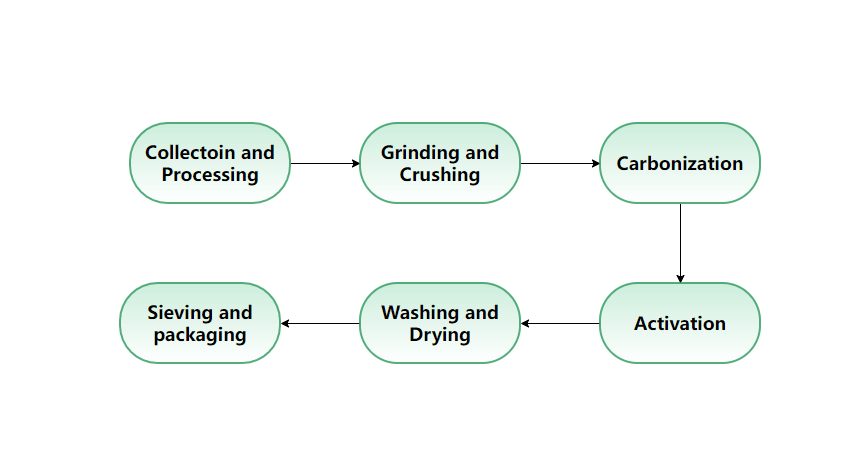 Collectoin and Processing

Grinding and Crushing

Carbonization

Activation

Washing and Drying

Sieving and packaging